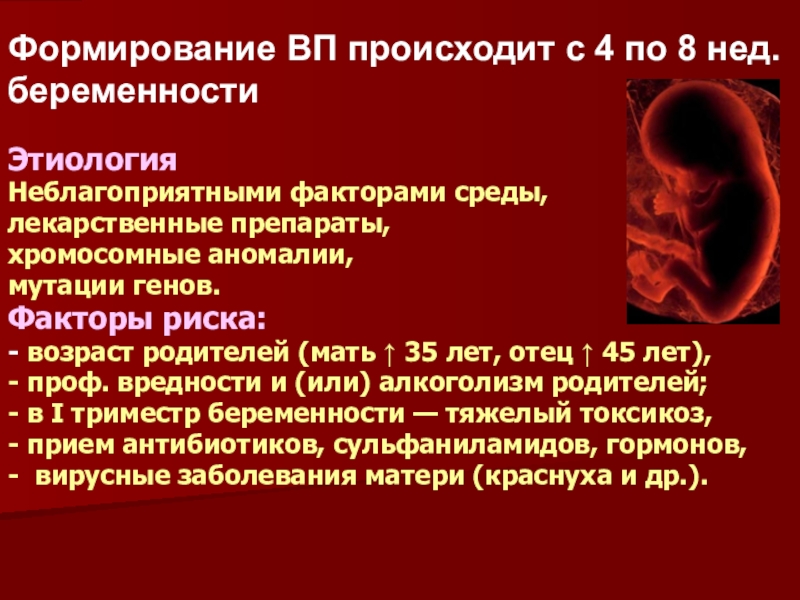 Формирование ВП происходит с 4 по 8 нед. беременности

Этиология
Неблагоприятными факторами среды,
лекарственные препараты,
хромосомные аномалии,
мутации генов.
Факторы риска:
- возраст родителей (мать ↑ 35 лет, отец ↑ 45 лет),
- проф. вредности и (или) алкоголизм родителей;
- в I триместр беременности — тяжелый токсикоз,
- прием антибиотиков, сульфаниламидов, гормонов,
- вирусные заболевания матери (краснуха и др.).